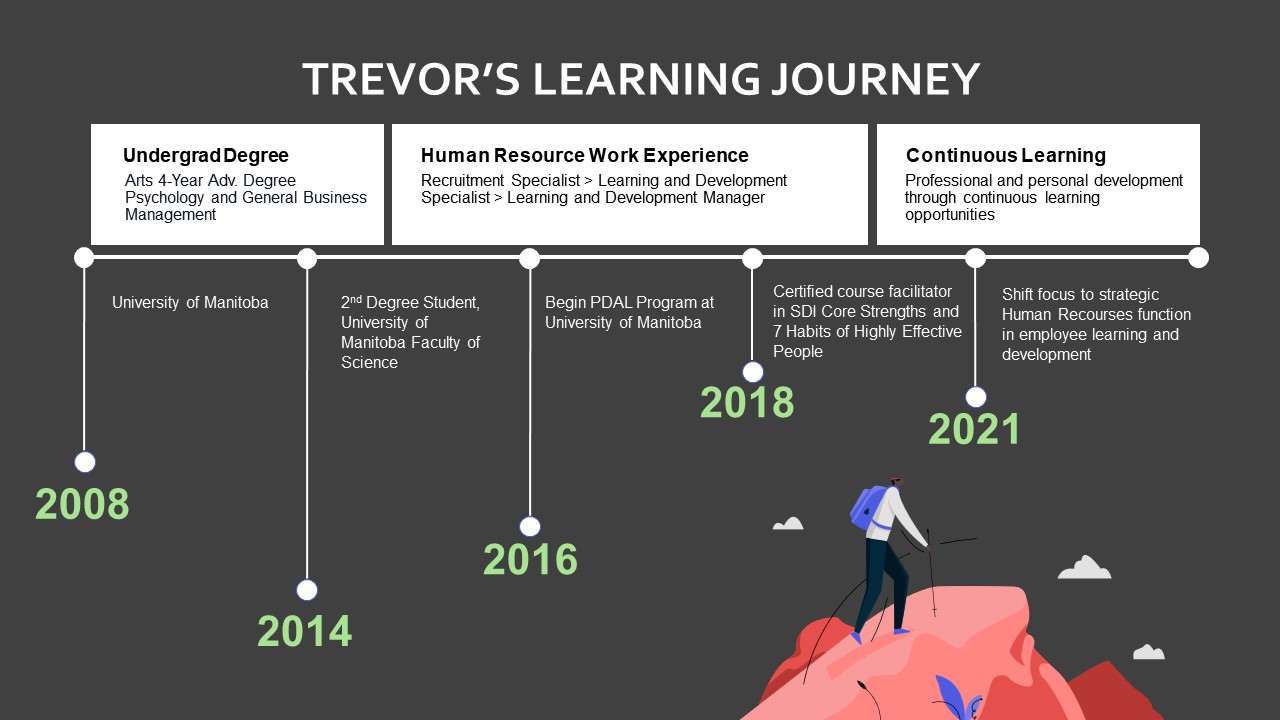 TREVOR'S LEARNING JOURNEY

Undergrad Degree
Arts 4-Year Adv. Degree Psychology and General Business Management

Human Resource Work Experience
Recruitment Specialist > Learning and Development Specialist > Learning and Development Manager

Continuous Learning
Professional and personal development through continuous learning opportunities

University of Manitoba

2008

2$^{nd}$ Degree Student, University of Manitoba Faculty of Science

2014

Begin PDAL Program at University of Manitoba

2016

Certified course facilitator in SDI Core Strengths and 7 Habits of Highly Effective People

2018

Shift focus to strategic Human Recourses function in employee learning and development

2021